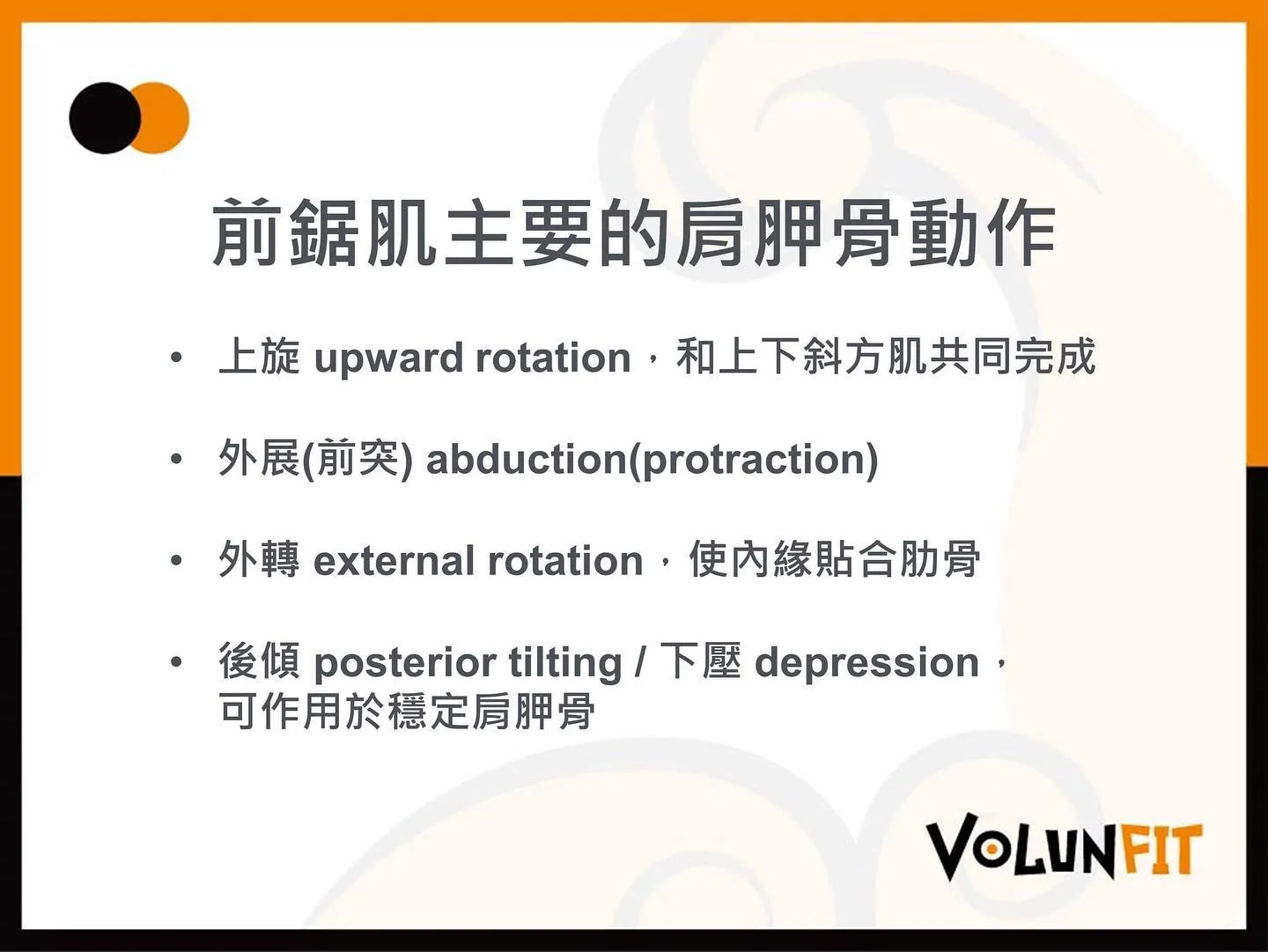 前鋸肌主要的肩胛骨動作

• 上旋 upward rotation，和上下斜方肌共同完成

• 外展(前突) abduction(protraction)

• 外轉 external rotation，使內緣貼合肋骨

• 後傾 posterior tilting / 下壓 depression，可作用於穩定肩胛骨

VOLUNFIT